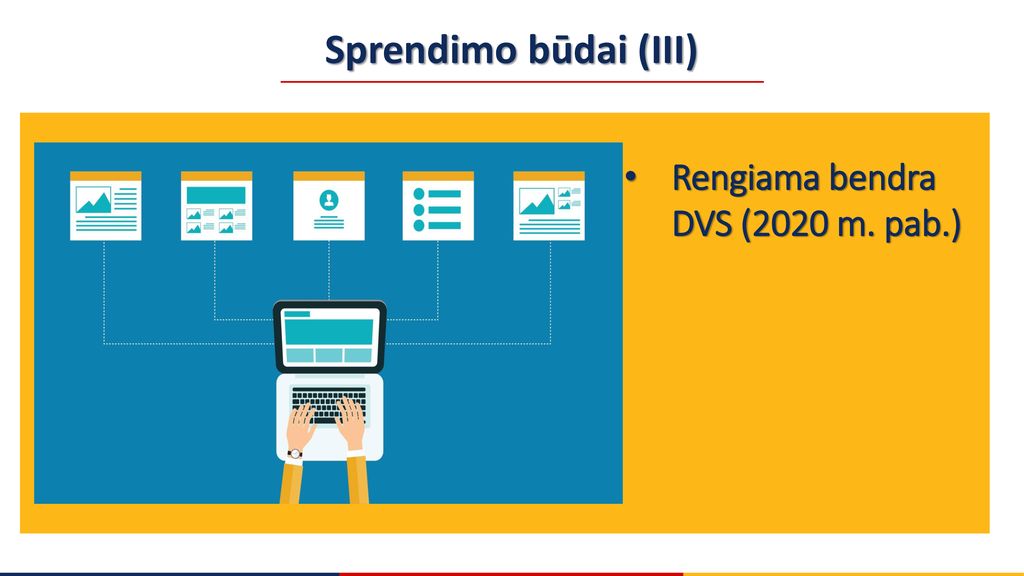 Sprendimo būdai (III)

• Rengiama bendra DVS (2020 m. pab.)